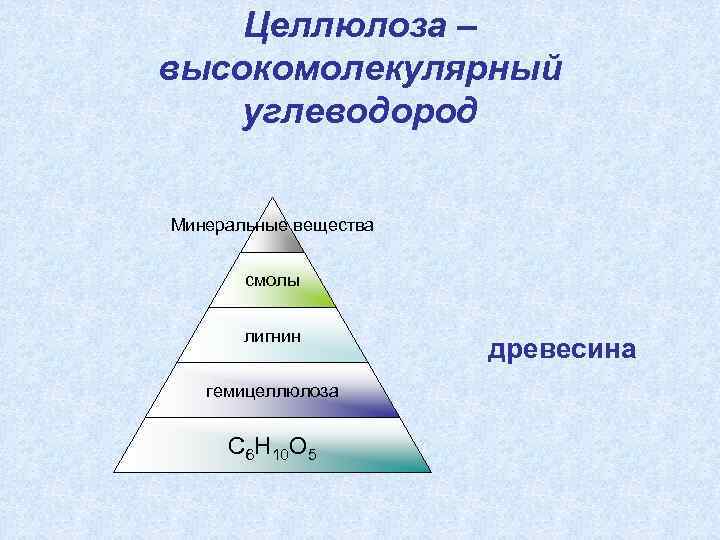 Целлюлоза – высокомолекулярный углеводород

Минеральные вещества

смолы

лигнин

гемицеллюлоза

$C_6H_{10}O_5$

древесина